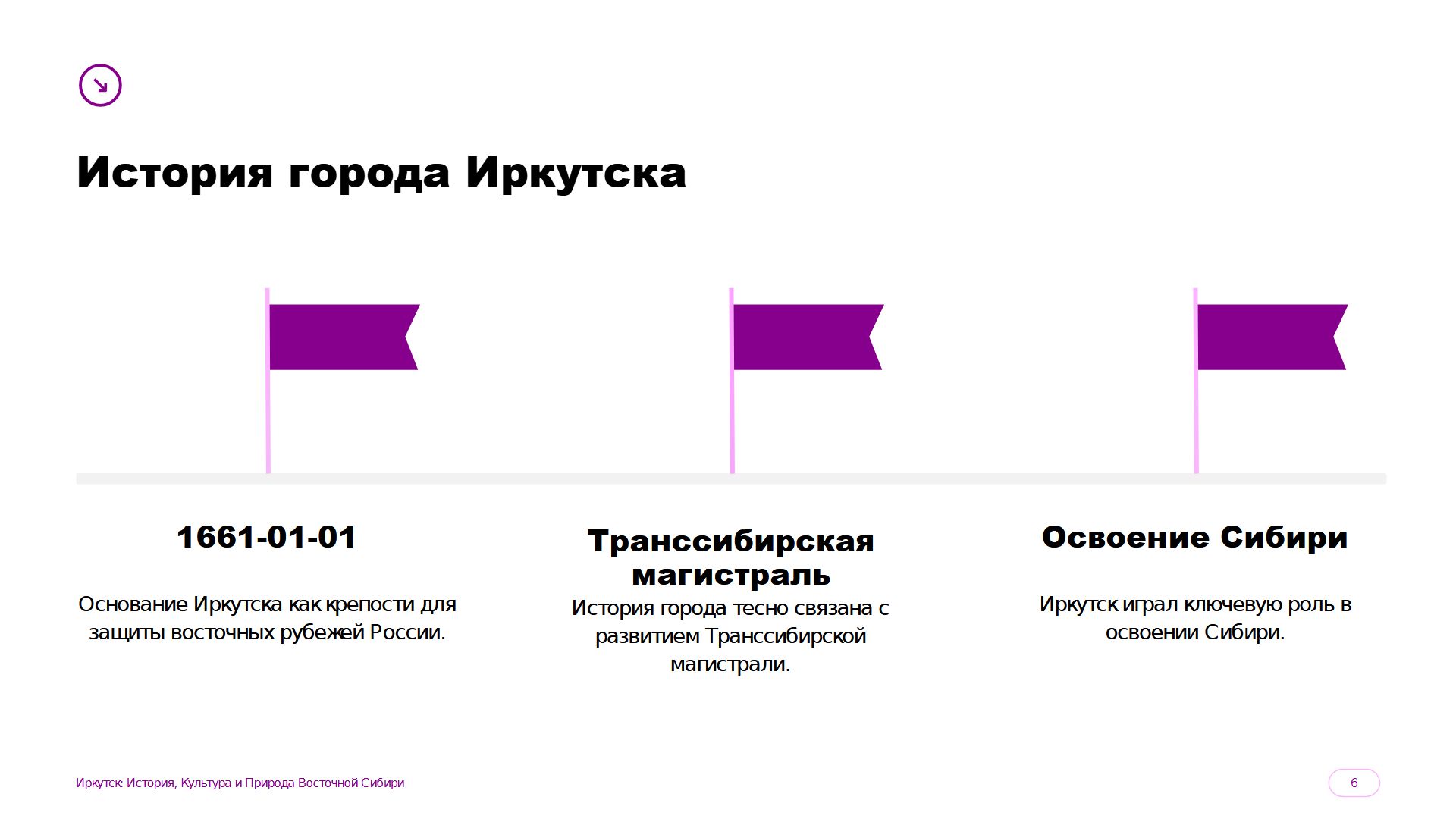 История города Иркутска

1661-01-01

Основание Иркутска как крепости для защиты восточных рубежей России.

Транссибирская магистраль

История города тесно связана с развитием Транссибирской магистрали.

Освоение Сибири

Иркутск играл ключевую роль в освоении Сибири.

Иркутск: История, Культура и Природа Восточной Сибири

6